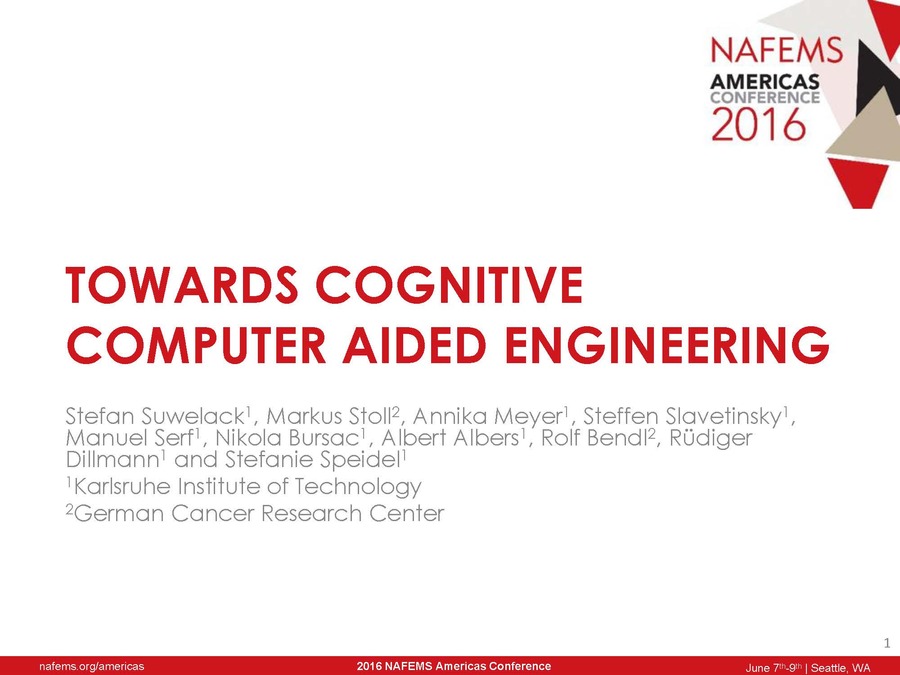 NAFEMS
AMERICAS
CONFERENCE
2016

TOWARDS COGNITIVE COMPUTER AIDED ENGINEERING

Stefan Suwelack$^1$, Markus Stoll$^2$, Annika Meyer$^1$, Steffen Slavetinsky$^1$, Manuel Serf$^1$, Nikola Bursac$^1$, Albert Albers$^1$, Rolf Bendl$^2$, Rüdiger Dillmann$^1$ and Stefanie Speidel$^1$

$^1$Karlsruhe Institute of Technology

$^2$German Cancer Research Center

1

nafems.org/americas

2016 NAFEMS Americas Conference

June 7$^{th}$-9$^{th}$ | Seattle, WA